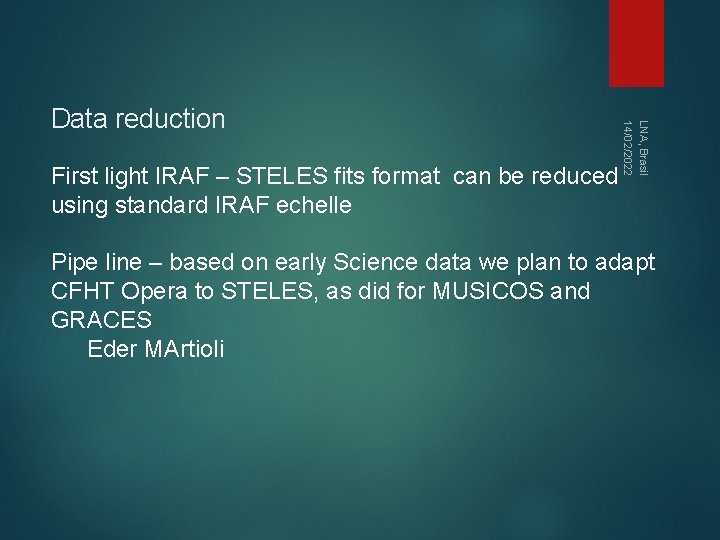 Data reduction

LNA, Brasil
14/02/2022

First light IRAF – STELES fits format can be reduced using standard IRAF echelle

Pipe line – based on early Science data we plan to adapt CFHT Opera to STELES, as did for MUSICOS and GRACES
Eder MArtioli